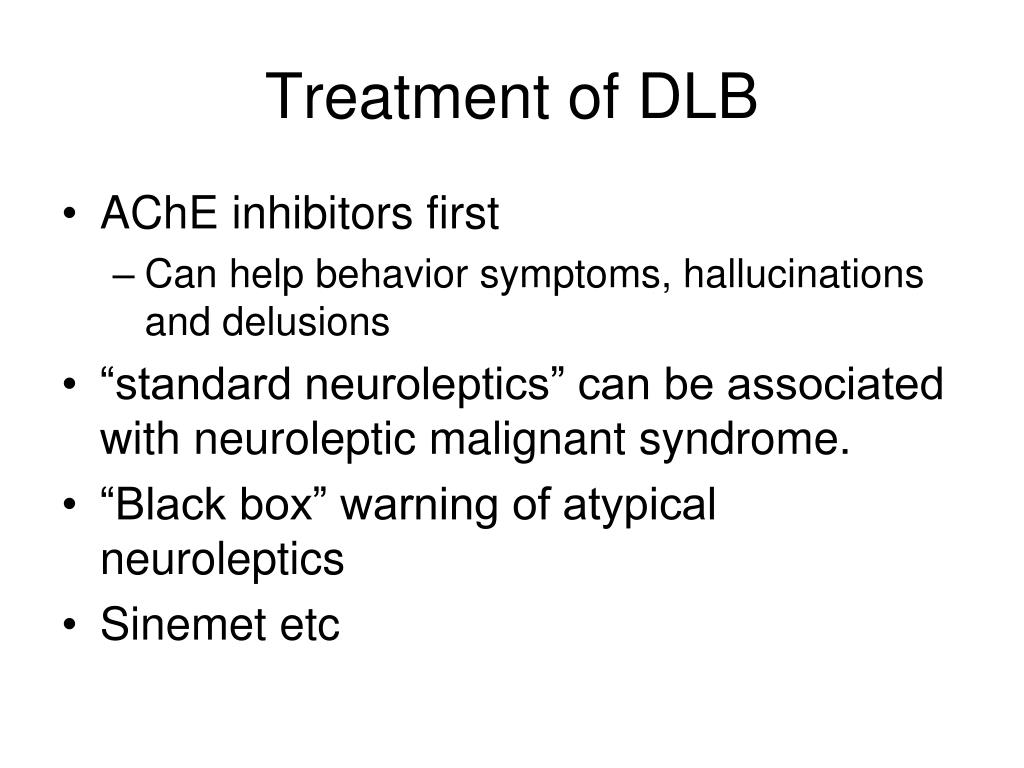 Treatment of DLB

• AChE inhibitors first
– Can help behavior symptoms, hallucinations and delusions
• “standard neuroleptics” can be associated with neuroleptic malignant syndrome.
• “Black box” warning of atypical neuroleptics
• Sinemet etc